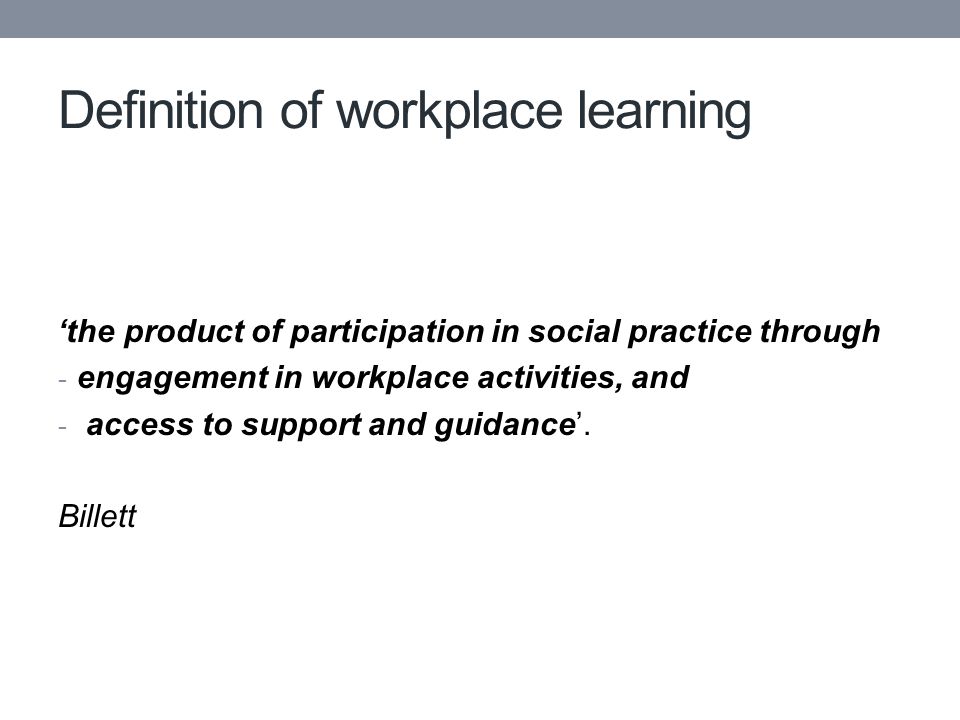 Definition of workplace learning

‘the product of participation in social practice through
- engagement in workplace activities, and
- access to support and guidance’.

Billett